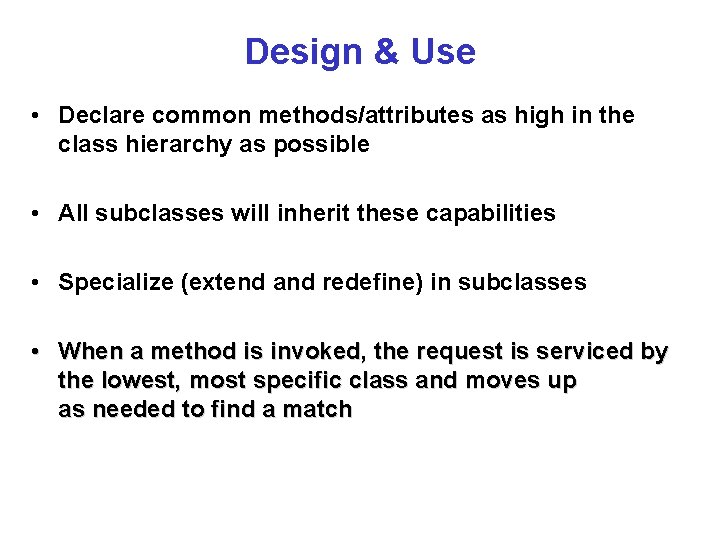 Design & Use

• Declare common methods/attributes as high in the class hierarchy as possible

• All subclasses will inherit these capabilities

• Specialize (extend and redefine) in subclasses

• When a method is invoked, the request is serviced by the lowest, most specific class and moves up as needed to find a match